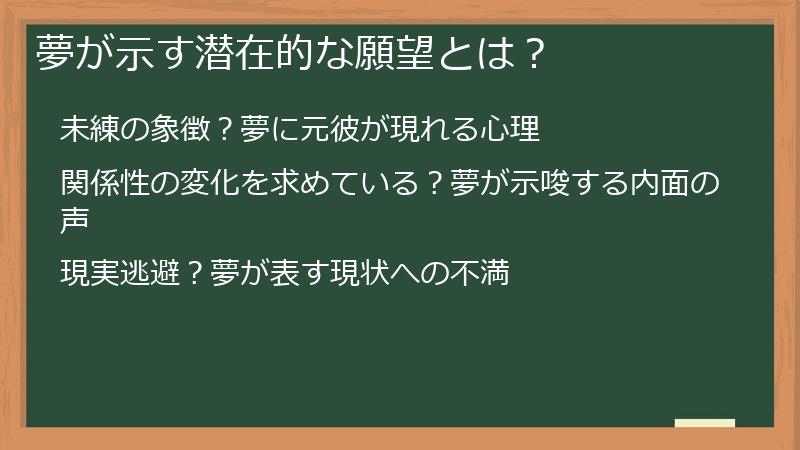 夢が示す潜在的な願望とは？

未練の象徴？夢に元彼が現れる心理

関係性の変化を求めている？夢が示唆する内面の声

現実逃避？夢が表す現状への不満